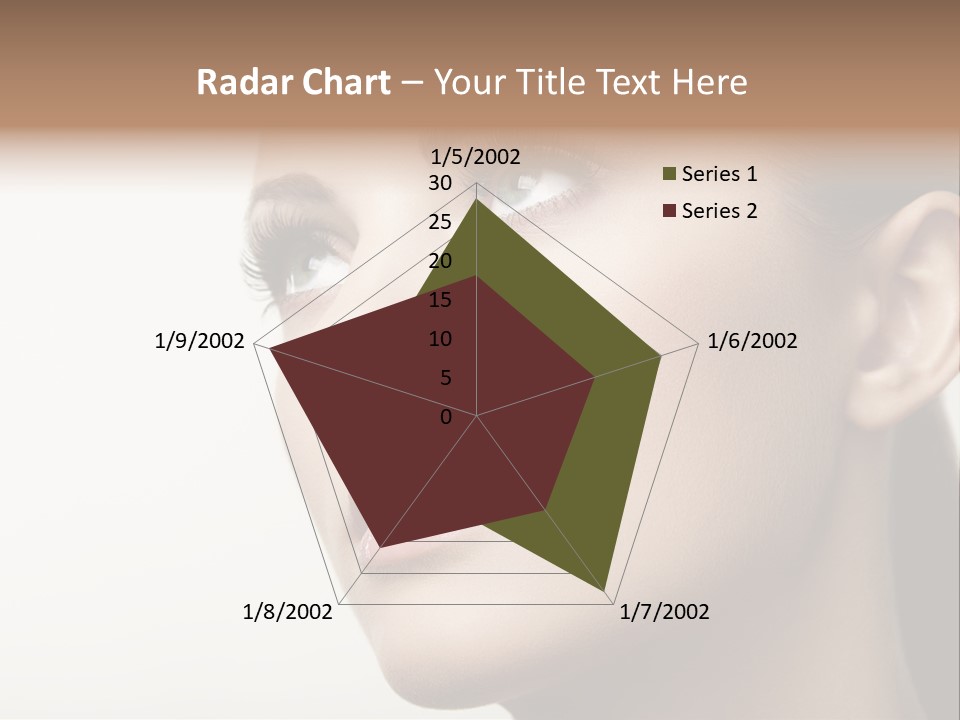 Radar Chart – Your Title Text Here

1/5/2002
30
25
20
15
10
5
0
1/6/2002
1/7/2002
1/8/2002
1/9/2002

Series 1
Series 2